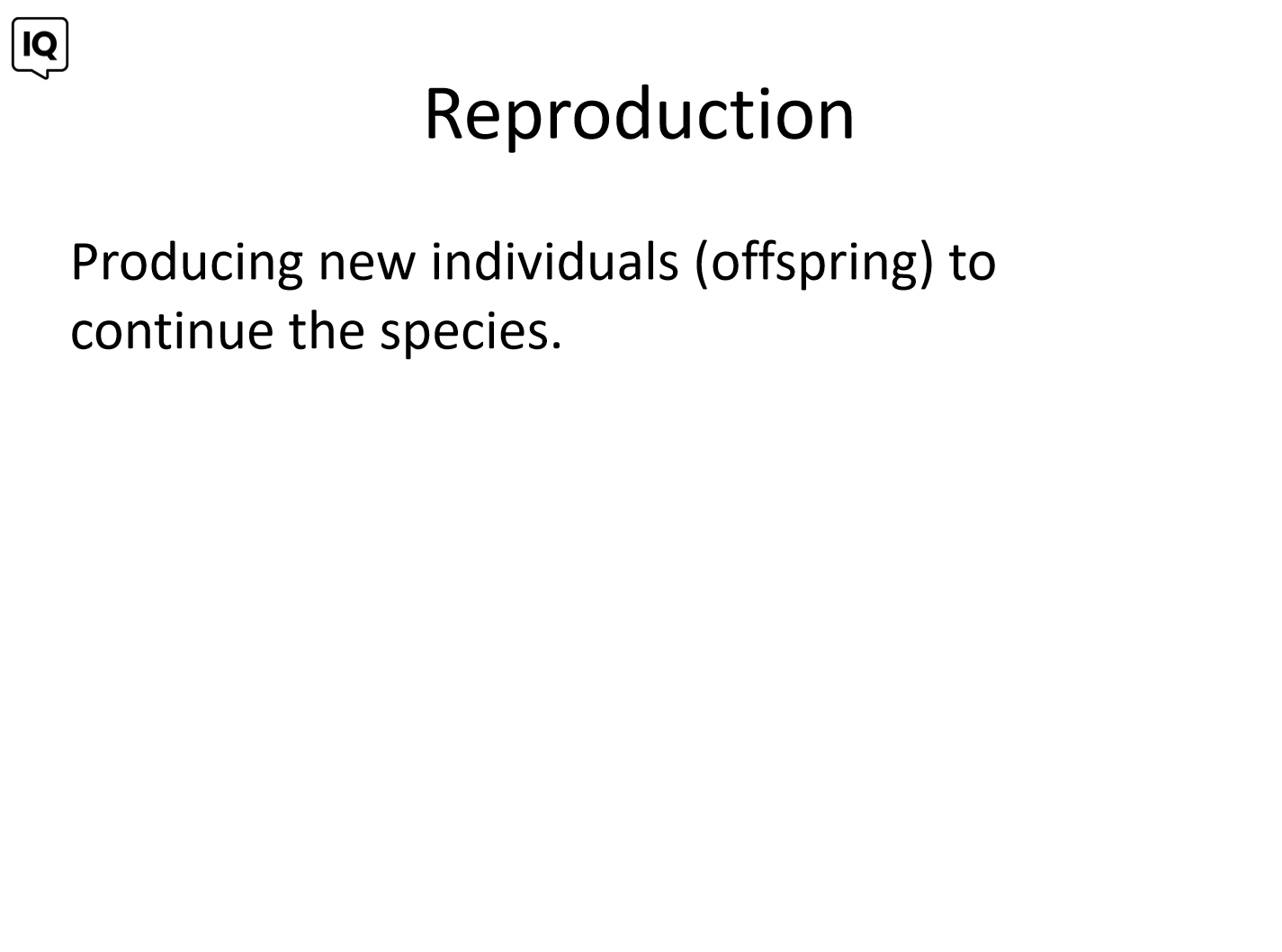 IQ

Reproduction

Producing new individuals (offspring) to continue the species.